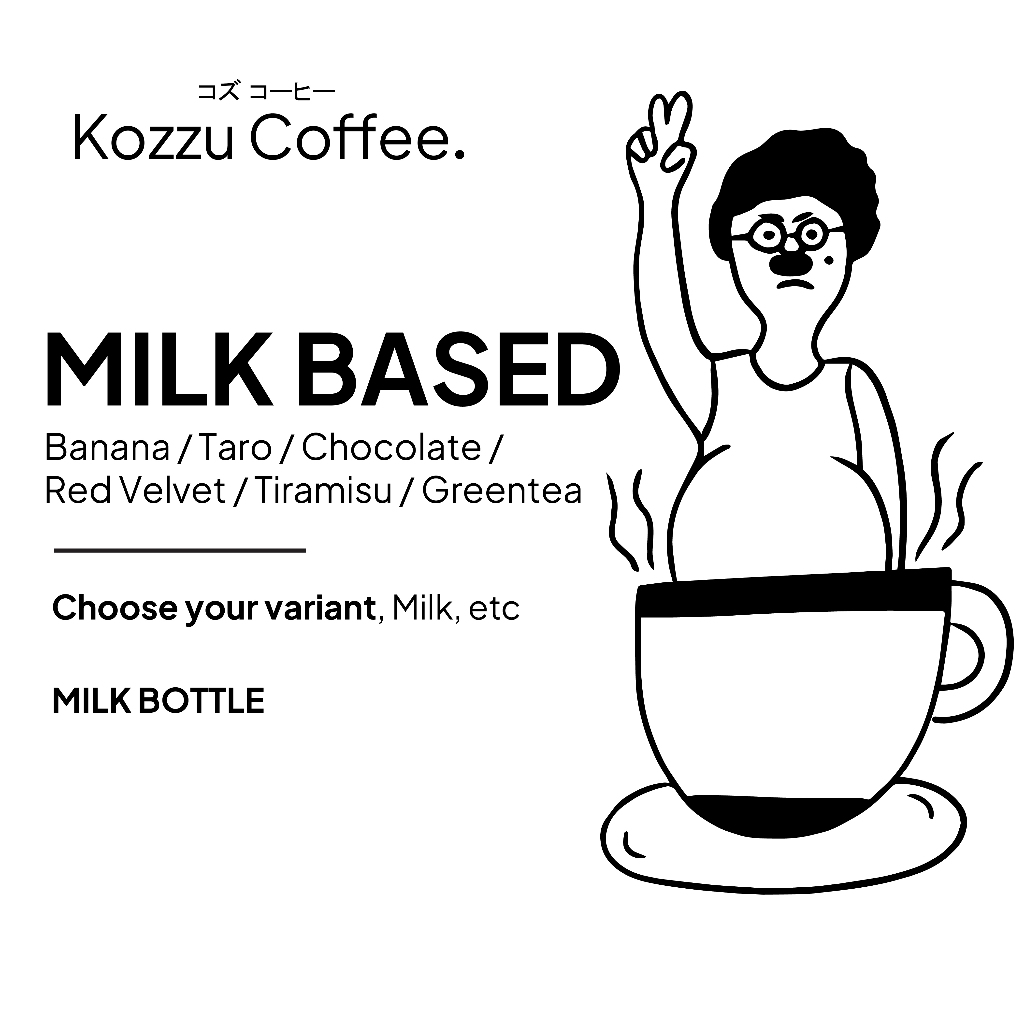 コズ コーヒー
Kozzu Coffee.

MILK BASED
Banana / Taro / Chocolate / Red Velvet / Tiramisu / Greentea

Choose your variant, Milk, etc

MILK BOTTLE